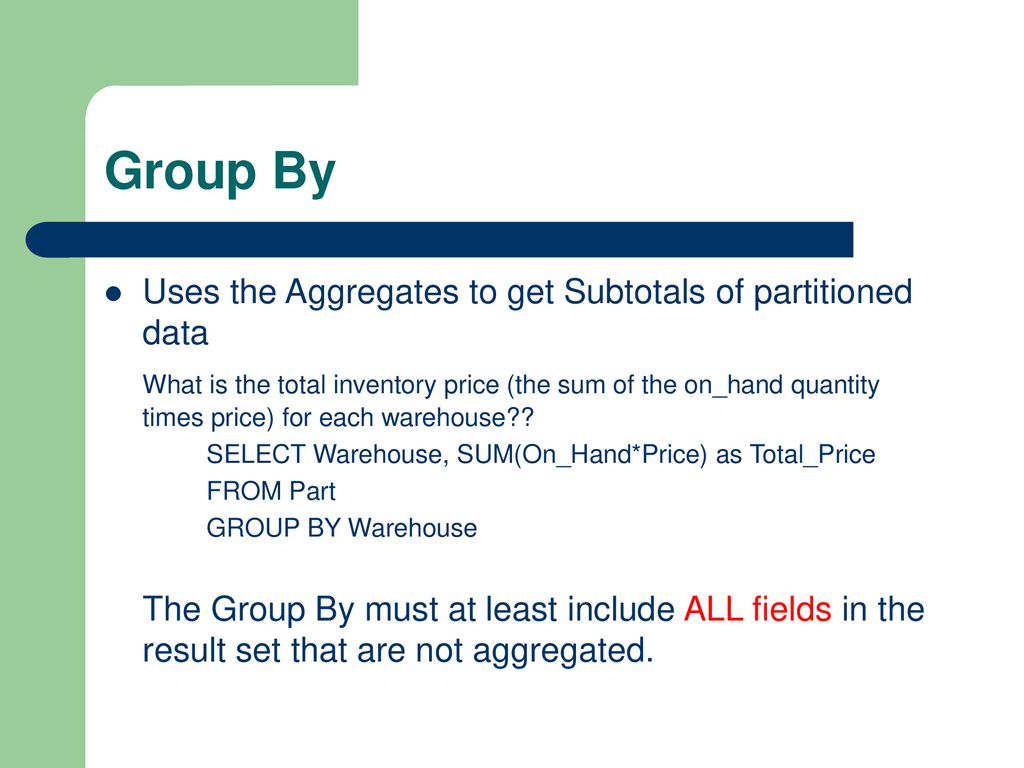 Group By

Uses the Aggregates to get Subtotals of partitioned data

What is the total inventory price (the sum of the on_hand quantity times price) for each warehouse??

SELECT Warehouse, SUM(On_Hand*Price) as Total_Price
FROM Part
GROUP BY Warehouse

The Group By must at least include ALL fields in the result set that are not aggregated.